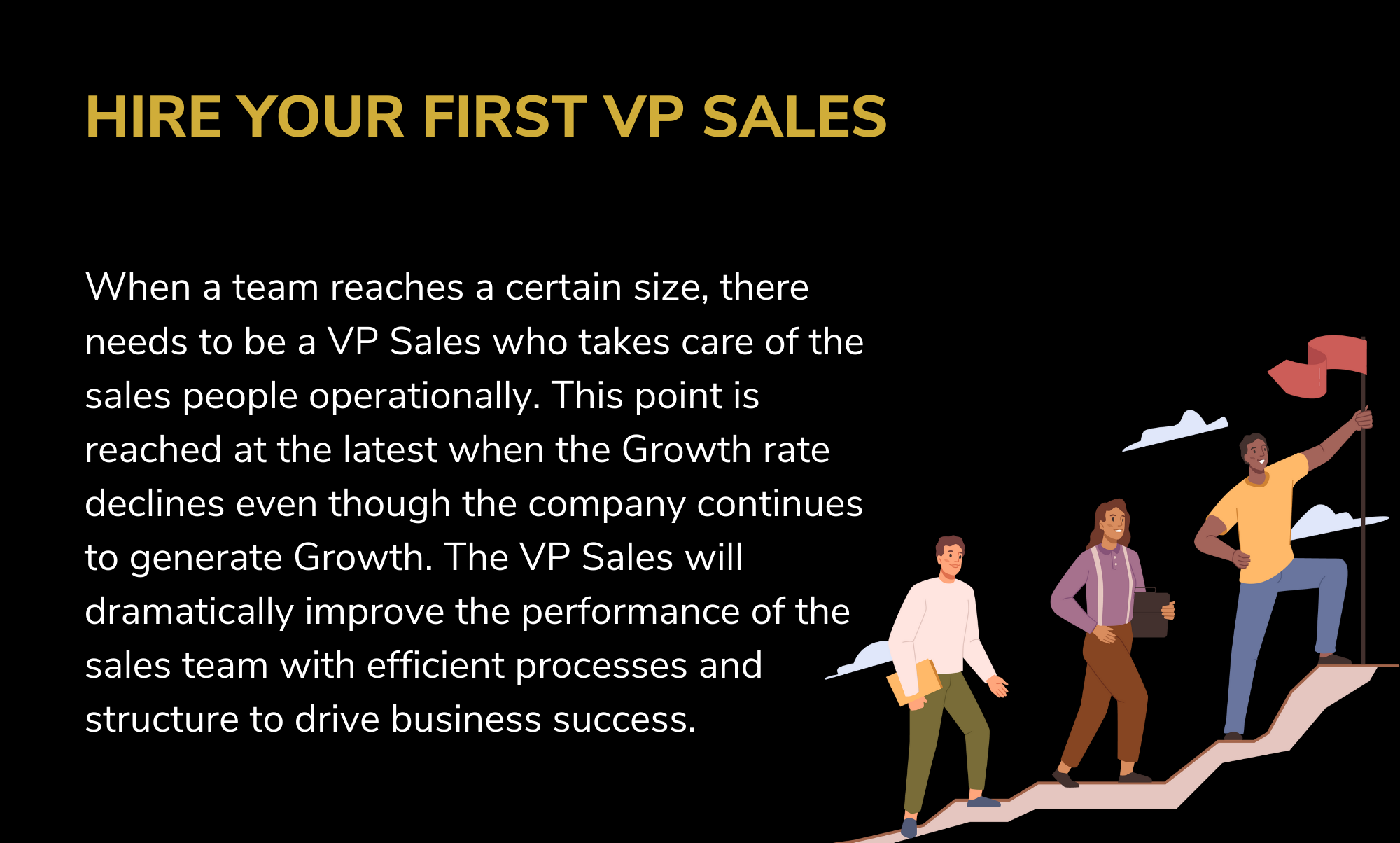 HIRE YOUR FIRST VP SALES

When a team reaches a certain size, there needs to be a VP Sales who takes care of the sales people operationally. This point is reached at the latest when the Growth rate declines even though the company continues to generate Growth. The VP Sales will dramatically improve the performance of the sales team with efficient processes and structure to drive business success.